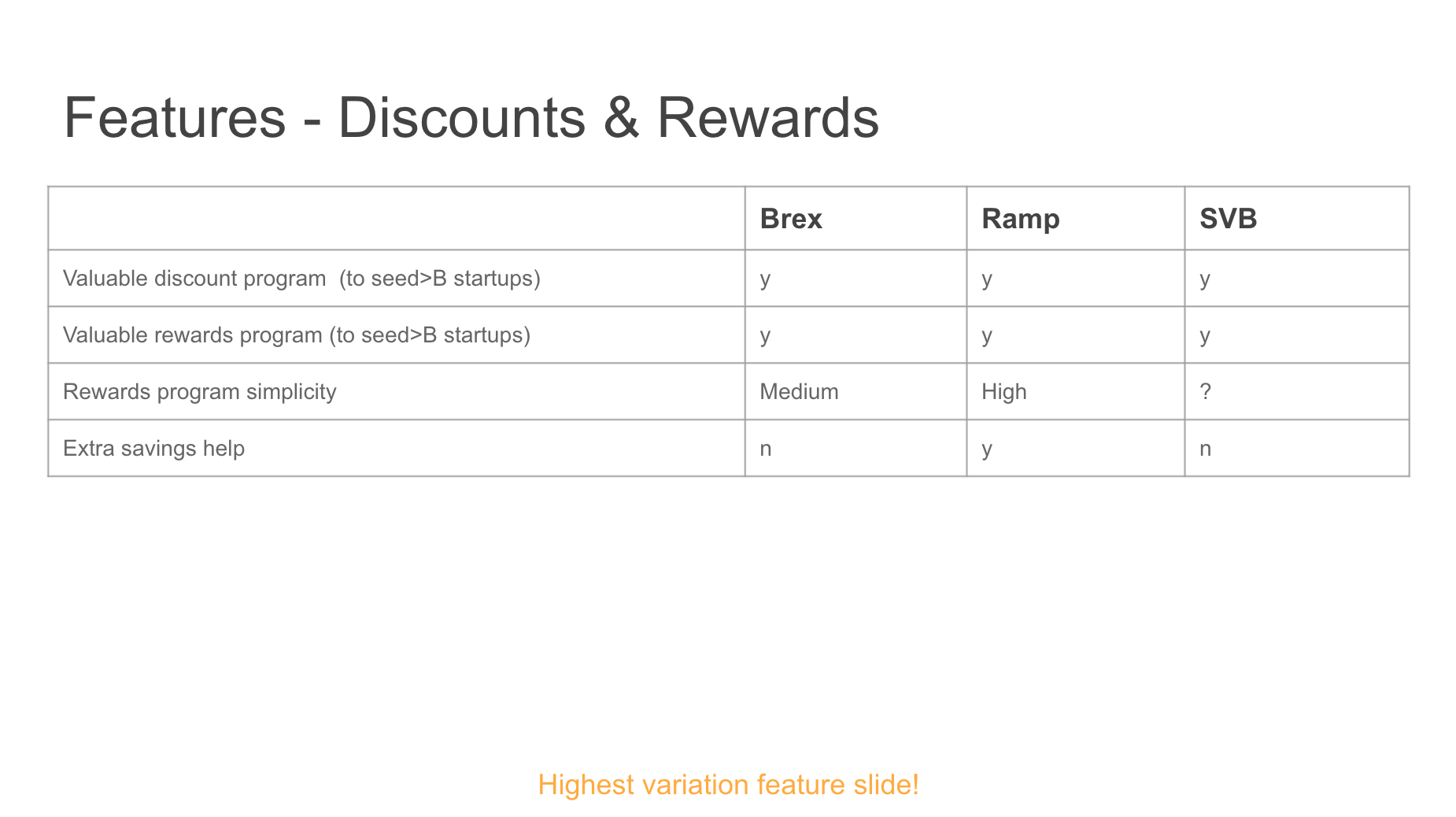 Features - Discounts & Rewards

| | Brex | Ramp | SVB |
|---|---|---|---|
| Valuable discount program  (to seed>B startups) | y | y | y |
| Valuable rewards program (to seed>B startups) | y | y | y |
| Rewards program simplicity | Medium | High | ? |
| Extra savings help | n | y | n |

Highest variation feature slide!